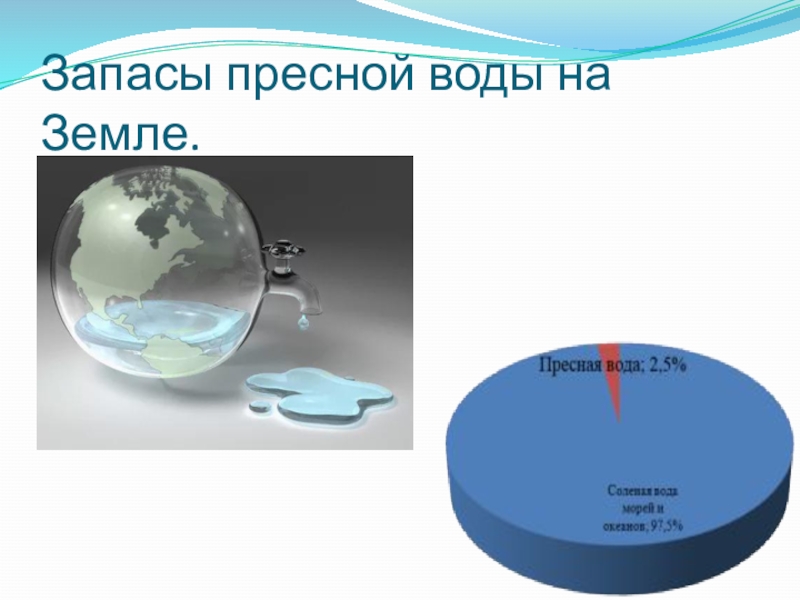 Запасы пресной воды на Земле.

Пресная вода; 2,5%

Соленая вода морей и океанов; 97,5%